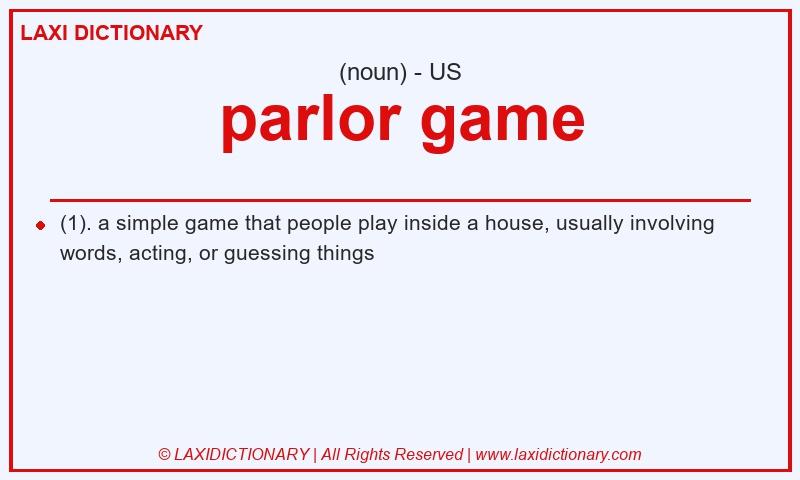 LAXI DICTIONARY

(noun) - US

parlor game

(1). a simple game that people play inside a house, usually involving words, acting, or guessing things

© LAXIDICTIONARY | All Rights Reserved | www.laxidictionary.com